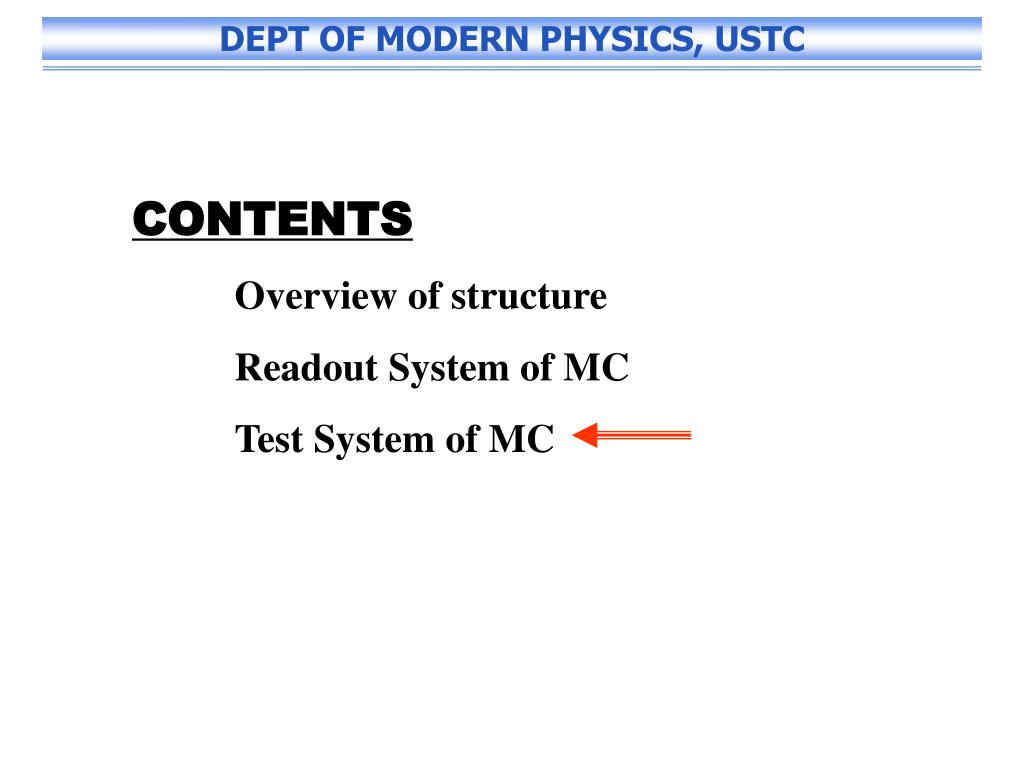 DEPT OF MODERN PHYSICS, USTC

CONTENTS

Overview of structure

Readout System of MC

Test System of MC